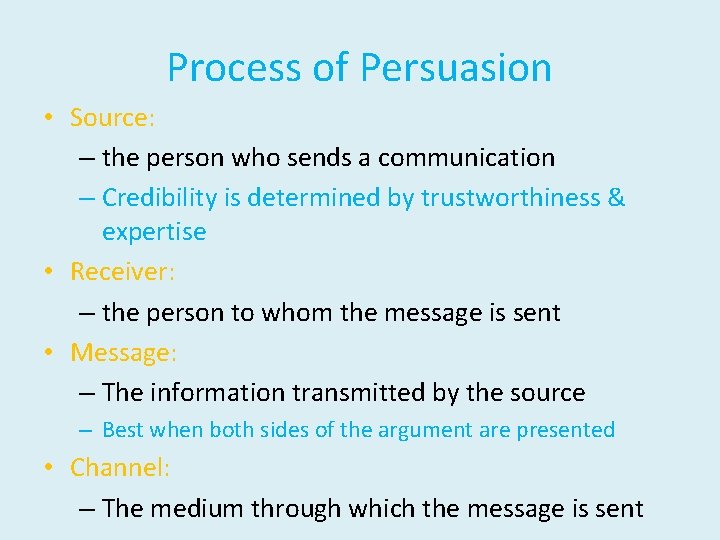 Process of Persuasion

• Source:
– the person who sends a communication
– Credibility is determined by trustworthiness & expertise
• Receiver:
– the person to whom the message is sent
• Message:
– The information transmitted by the source
– Best when both sides of the argument are presented
• Channel:
– The medium through which the message is sent